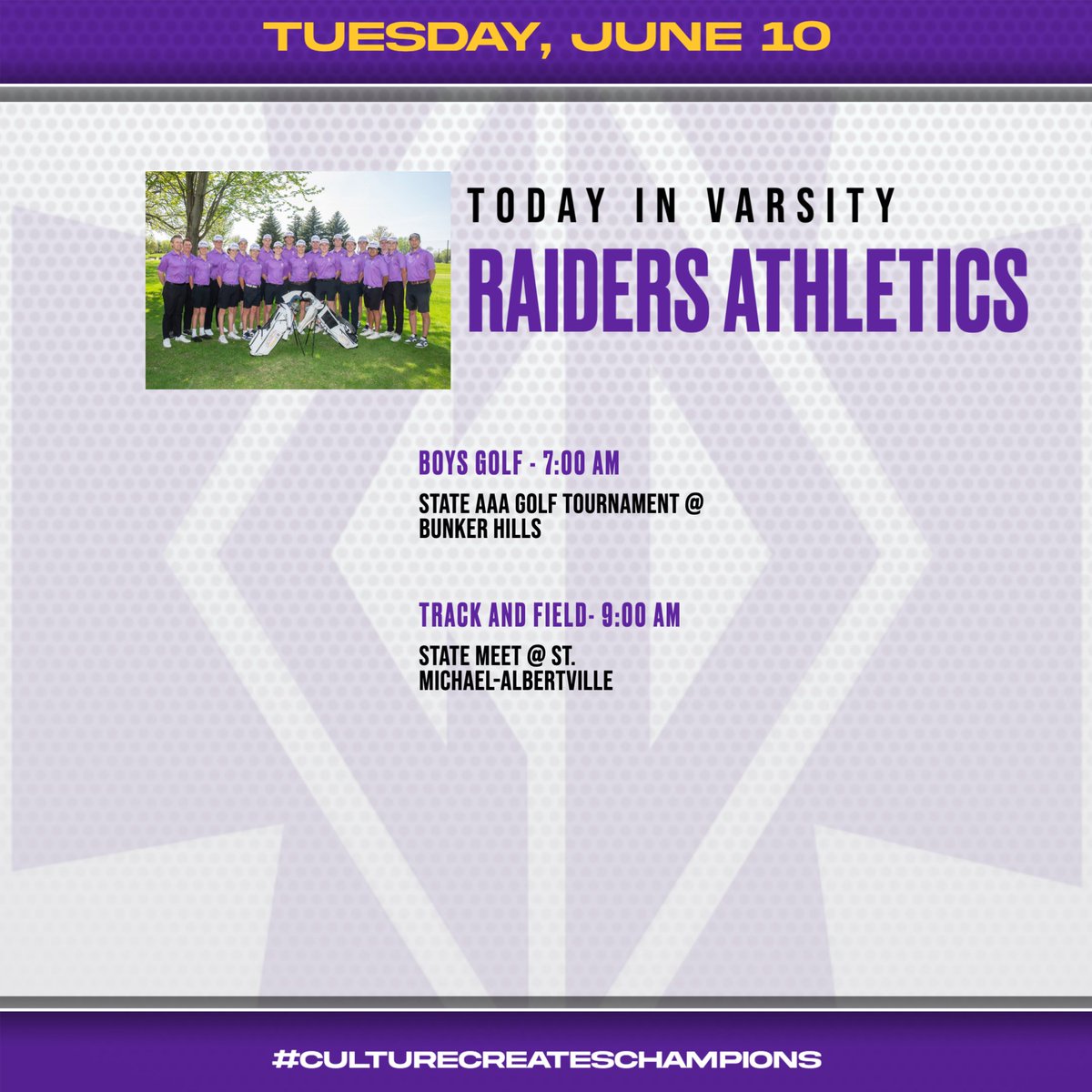 TUESDAY, JUNE 10

TODAY IN VARSITY
RAIDERS ATHLETICS

BOYS GOLF - 7:00 AM

STATE AAA GOLF TOURNAMENT @ BUNKER HILLS

TRACK AND FIELD- 9:00 AM

STATE MEET @ ST. MICHAEL-ALBERTVILLE

#CULTURECREATESCHAMPIONS